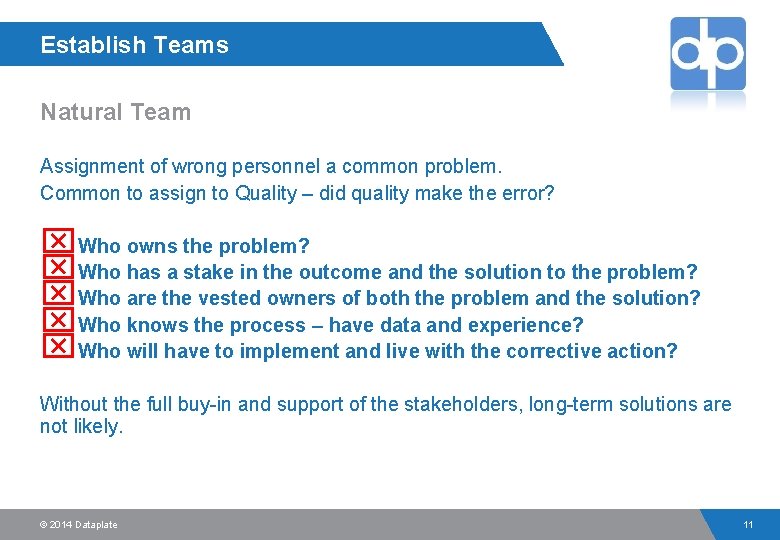 Establish Teams

dp

Natural Team

Assignment of wrong personnel a common problem.
Common to assign to Quality – did quality make the error?

Who owns the problem?
Who has a stake in the outcome and the solution to the problem?
Who are the vested owners of both the problem and the solution?
Who knows the process – have data and experience?
Who will have to implement and live with the corrective action?

Without the full buy-in and support of the stakeholders, long-term solutions are not likely.

© 2014 Dataplate

11